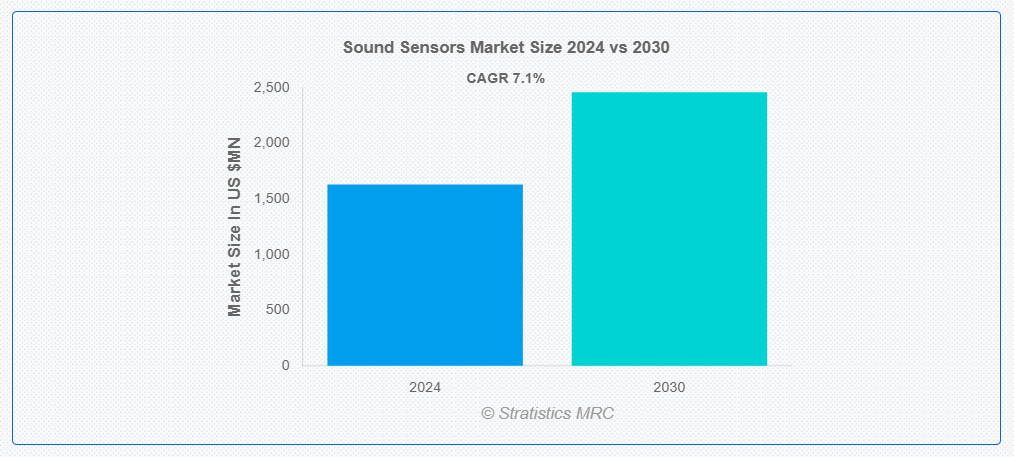 Sound Sensors Market Size 2024 vs 2030

CAGR 7.1%

Market Size In US $MN

2,500
2,000
1,500
1,000
500
0

2024
2030

© Stratistics MRC